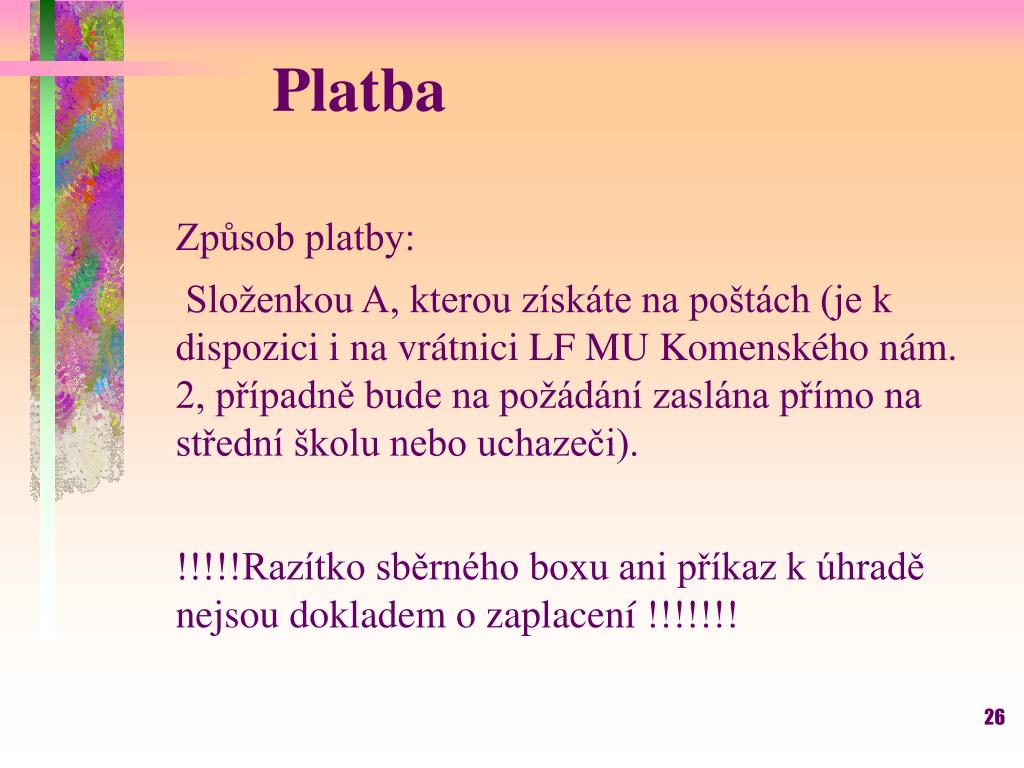 Platba

Způsob platby:

Složenkou A, kterou získáte na poštách (je k dispozici i na vrátnici LF MU Komenského nám. 2, případně bude na požádání zaslána přímo na střední školu nebo uchazeči).

!!!!!Razítko sběrného boxu ani příkaz k úhradě nejsou dokladem o zaplacení !!!!!!!

26